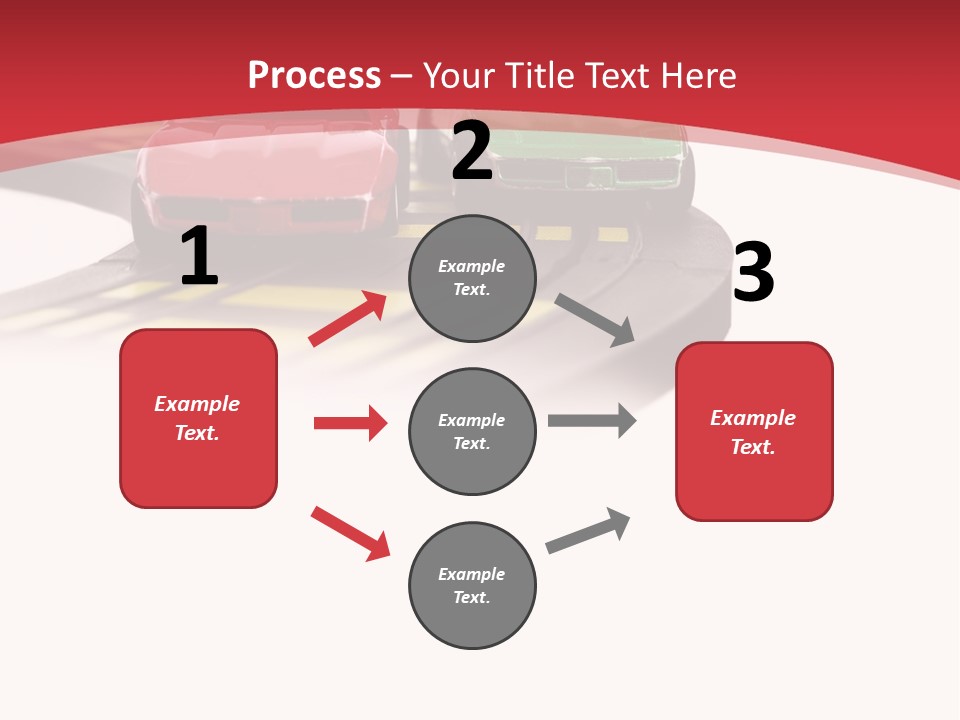 Process – Your Title Text Here

1

Example Text.

2

Example Text.

Example Text.

Example Text.

3

Example Text.